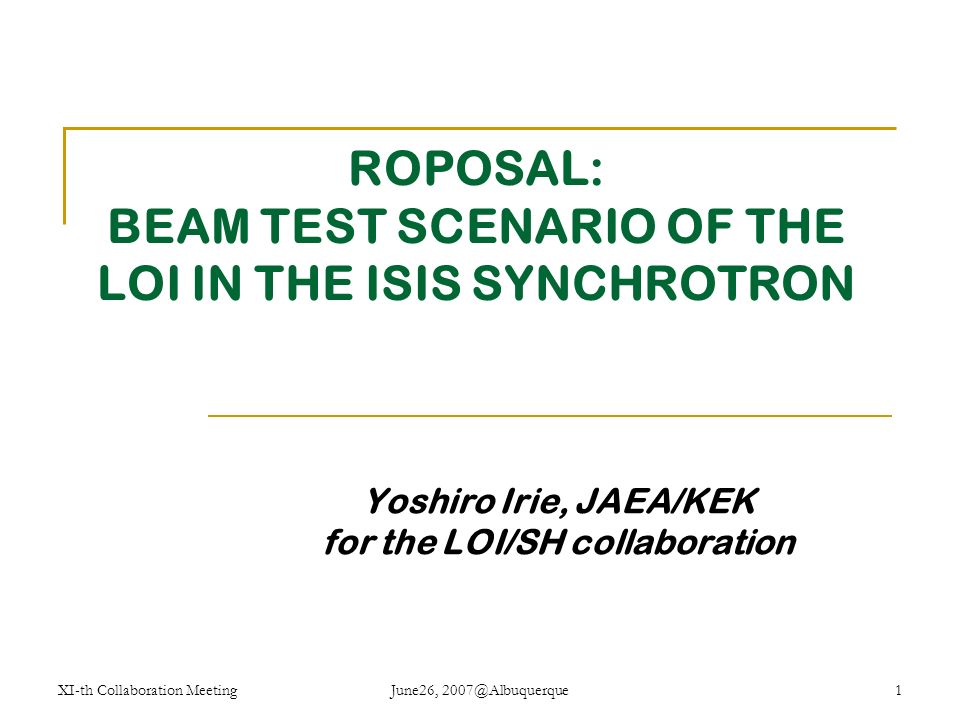 ROPOSAL:
BEAM TEST SCENARIO OF THE LOI IN THE ISIS SYNCHROTRON

Yoshiro Irie, JAEA/KEK
for the LOI/SH collaboration

XI-th Collaboration Meeting

June26, 2007@Albuquerque

1